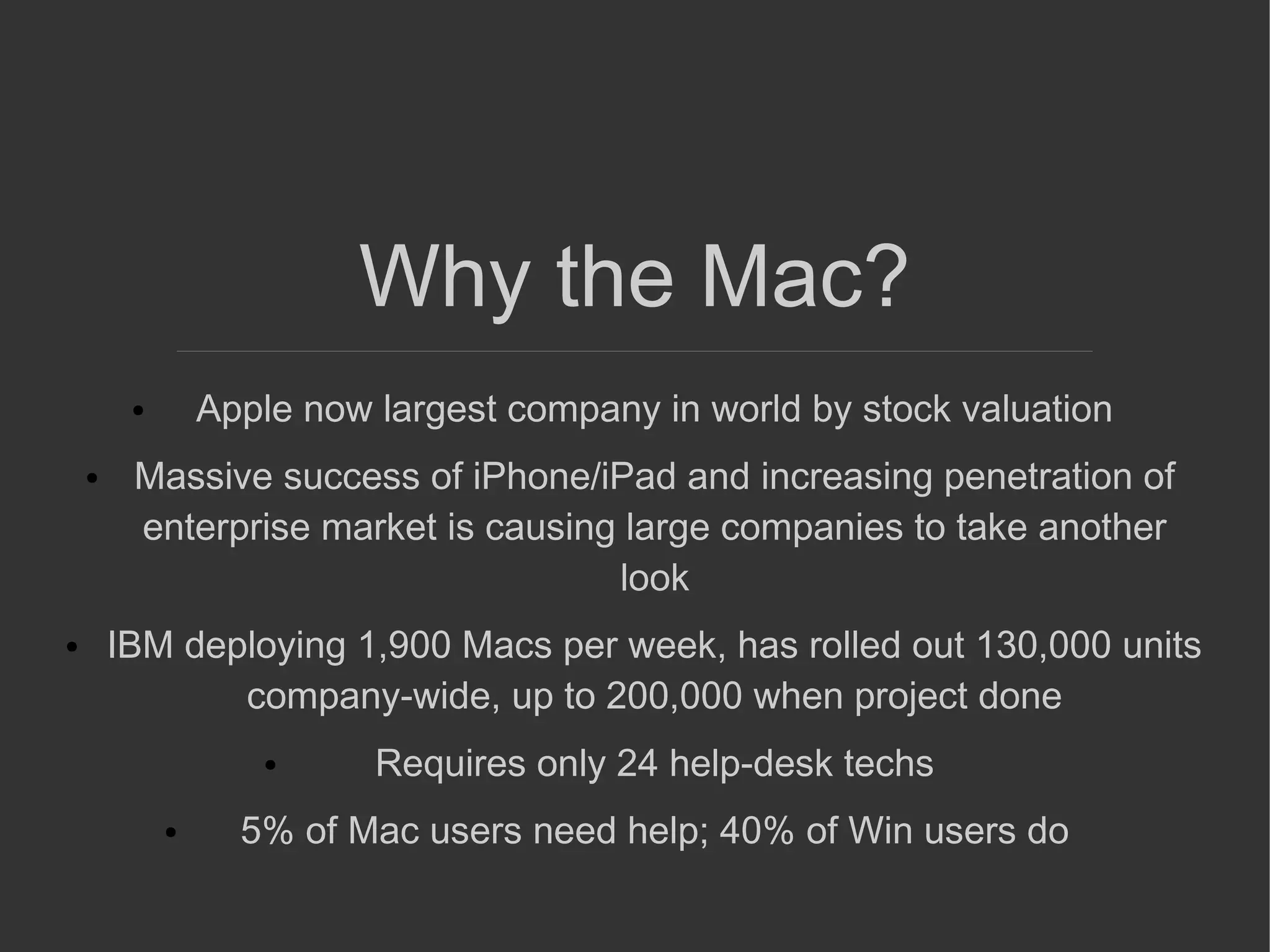 Why the Mac?

• Apple now largest company in world by stock valuation

• Massive success of iPhone/iPad and increasing penetration of enterprise market is causing large companies to take another look

• IBM deploying 1,900 Macs per week, has rolled out 130,000 units company-wide, up to 200,000 when project done

• Requires only 24 help-desk techs

• 5% of Mac users need help; 40% of Win users do